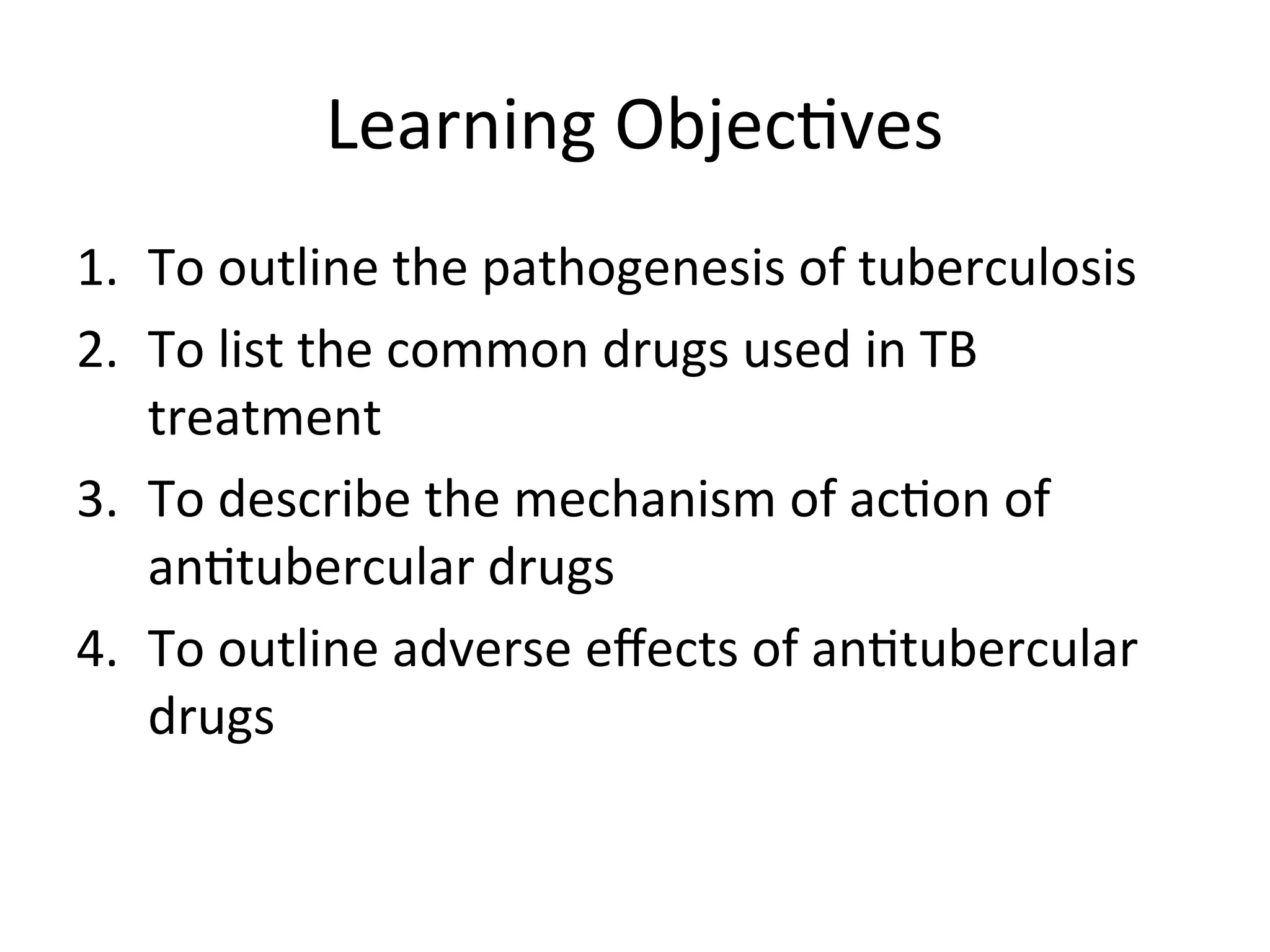 Learning Objectives

1. To outline the pathogenesis of tuberculosis
2. To list the common drugs used in TB treatment
3. To describe the mechanism of action of antitubercular drugs
4. To outline adverse effects of antitubercular drugs